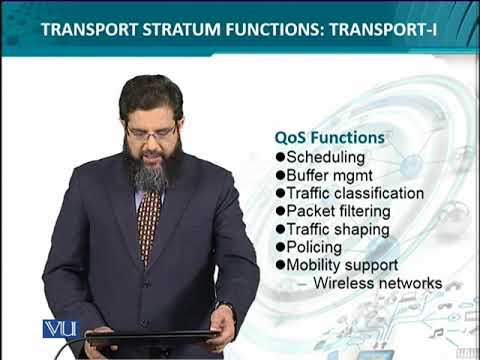 TRANSPORT STRATUM FUNCTIONS: TRANSPORT-I

QoS Functions
●Scheduling
●Buffer mgmt
●Traffic classification
●Packet filtering
●Traffic shaping
●Policing
●Mobility support
– Wireless networks

VU